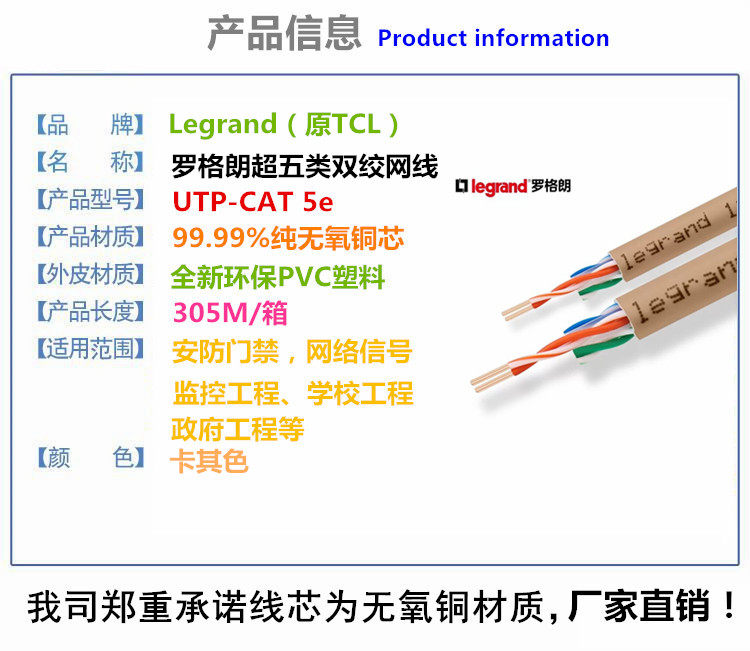 产品信息 Product information

【品　　牌】 Legrand（原TCL）
【名　　称】 罗格朗超五类双绞网线
【产品型号】 UTP-CAT 5e
【产品材质】 99.99%纯无氧铜芯
【外皮材质】 全新环保PVC塑料
【产品长度】 305M/箱
【适用范围】 安防门禁，网络信号
监控工程、学校工程
政府工程等
【颜　　色】 卡其色

legrand 罗格朗

legrand
legrand

我司郑重承诺线芯为无氧铜材质，厂家直销！